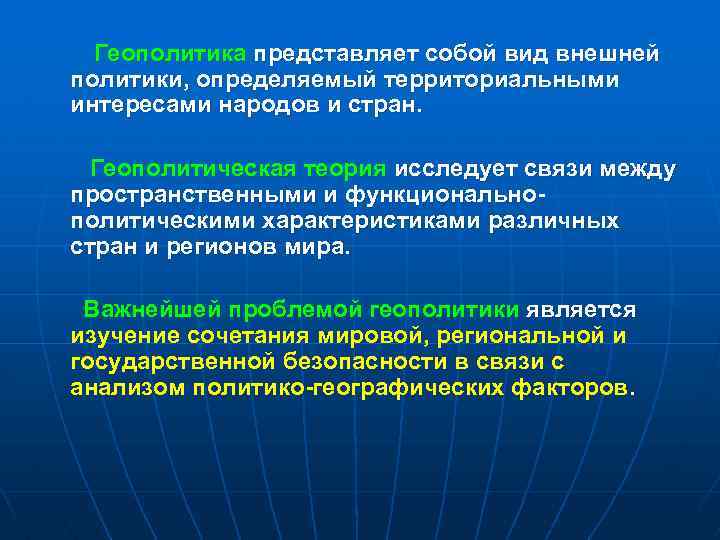 Геополитика представляет собой вид внешней политики, определяемый территориальными интересами народов и стран.

Геополитическая теория исследует связи между пространственными и функционально-политическими характеристиками различных стран и регионов мира.

Важнейшей проблемой геополитики является изучение сочетания мировой, региональной и государственной безопасности в связи с анализом политико-географических факторов.